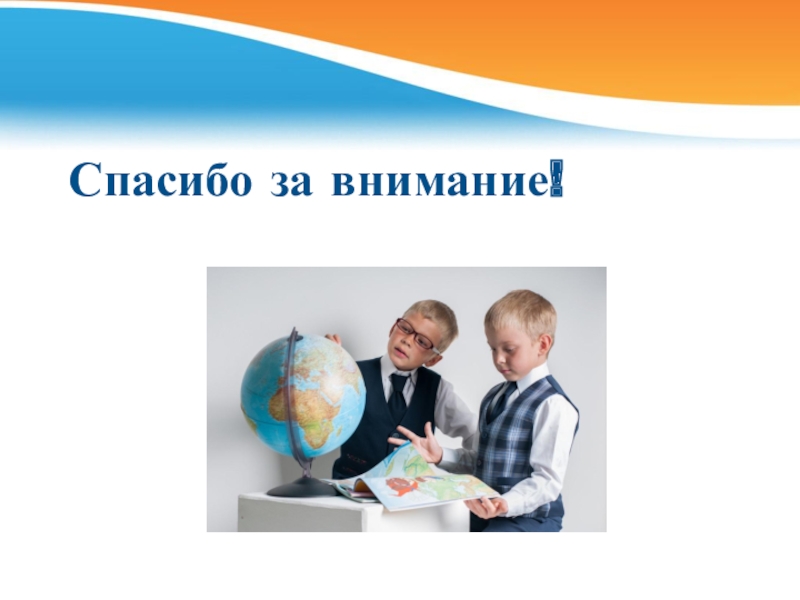 Спасибо за внимание!